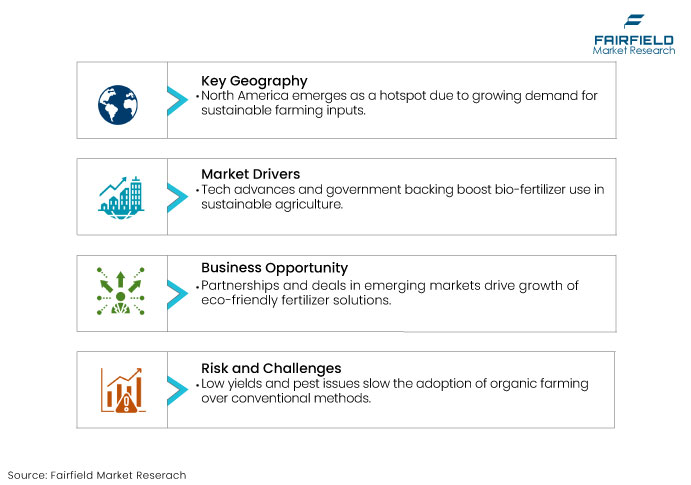 FAIRFIELD
Market Research

Key Geography
• North America emerges as a hotspot due to growing demand for sustainable farming inputs.

Market Drivers
• Tech advances and government backing boost bio-fertilizer use in sustainable agriculture.

Business Opportunity
• Partnerships and deals in emerging markets drive growth of eco-friendly fertilizer solutions.

Risk and Challenges
• Low yields and pest issues slow the adoption of organic farming over conventional methods.

Source: Fairfield Market Reserach